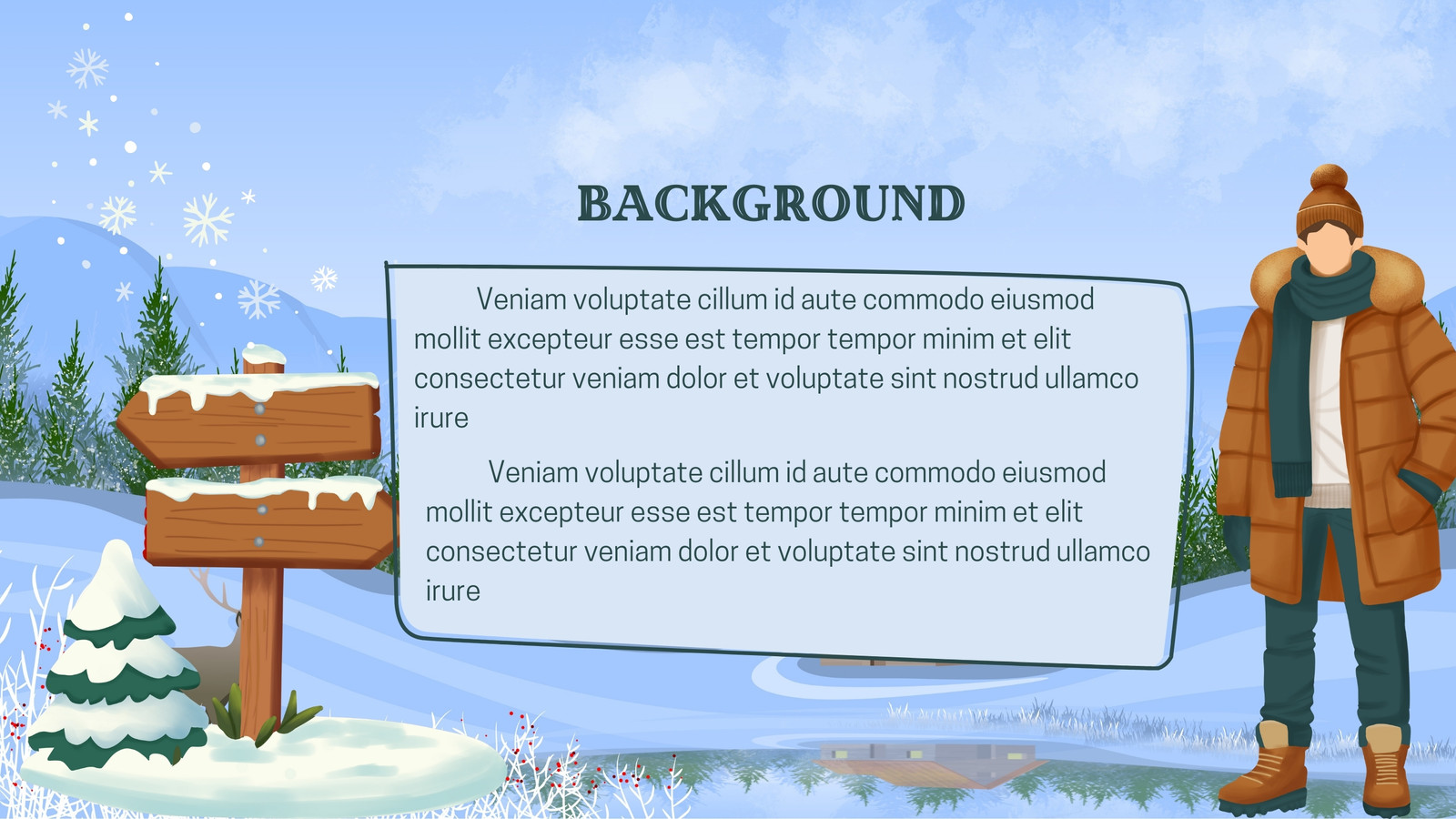 BACKGROUND

Veniam voluptate cillum id aute commodo eiusmod mollit excepteur esse est tempor tempor minim et elit consectetur veniam dolor et voluptate sint nostrud ullamco irure

Veniam voluptate cillum id aute commodo eiusmod mollit excepteur esse est tempor tempor minim et elit consectetur veniam dolor et voluptate sint nostrud ullamco irure